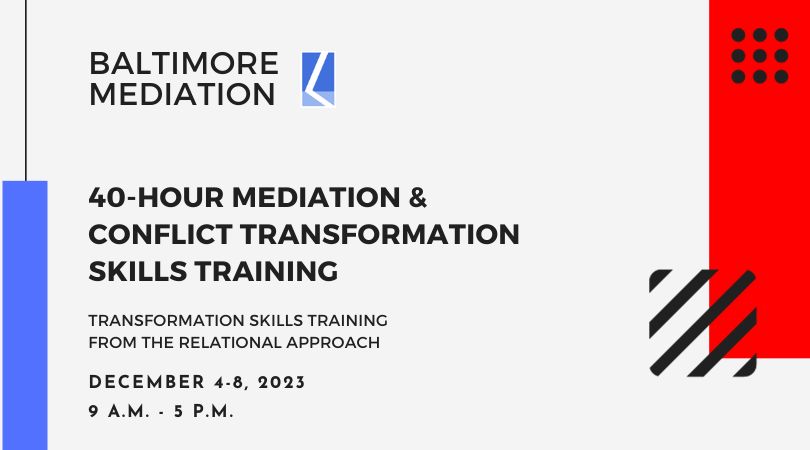 BALTIMORE MEDIATION

40-HOUR MEDIATION & CONFLICT TRANSFORMATION SKILLS TRAINING

TRANSFORMATION SKILLS TRAINING FROM THE RELATIONAL APPROACH

DECEMBER 4-8, 2023
9 A.M. - 5 P.M.